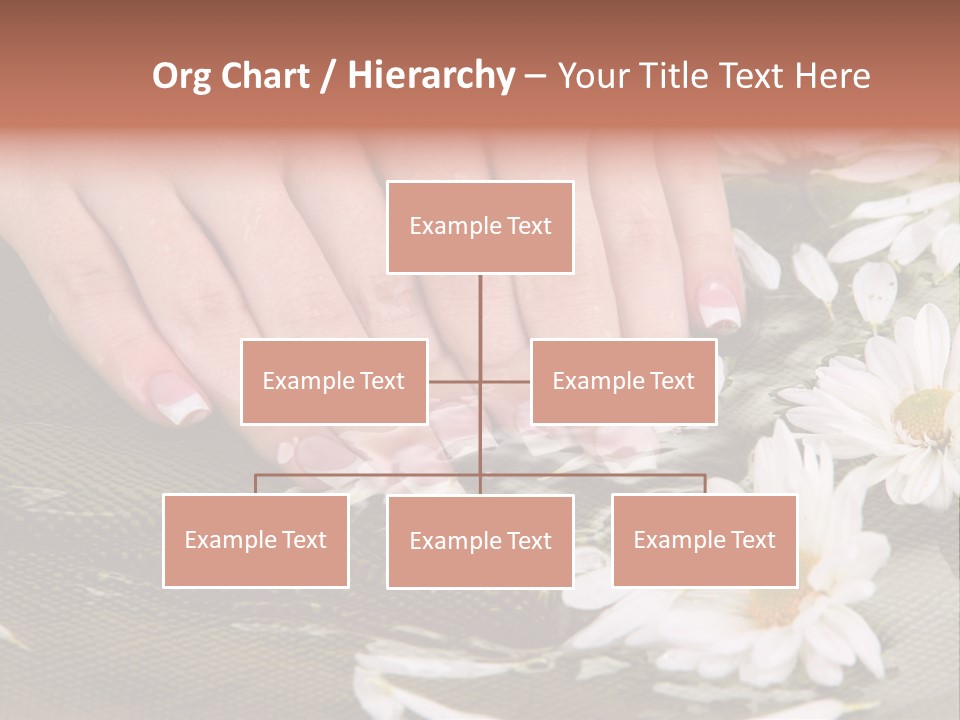 Org Chart / Hierarchy – Your Title Text Here

Example Text

Example Text

Example Text

Example Text

Example Text

Example Text